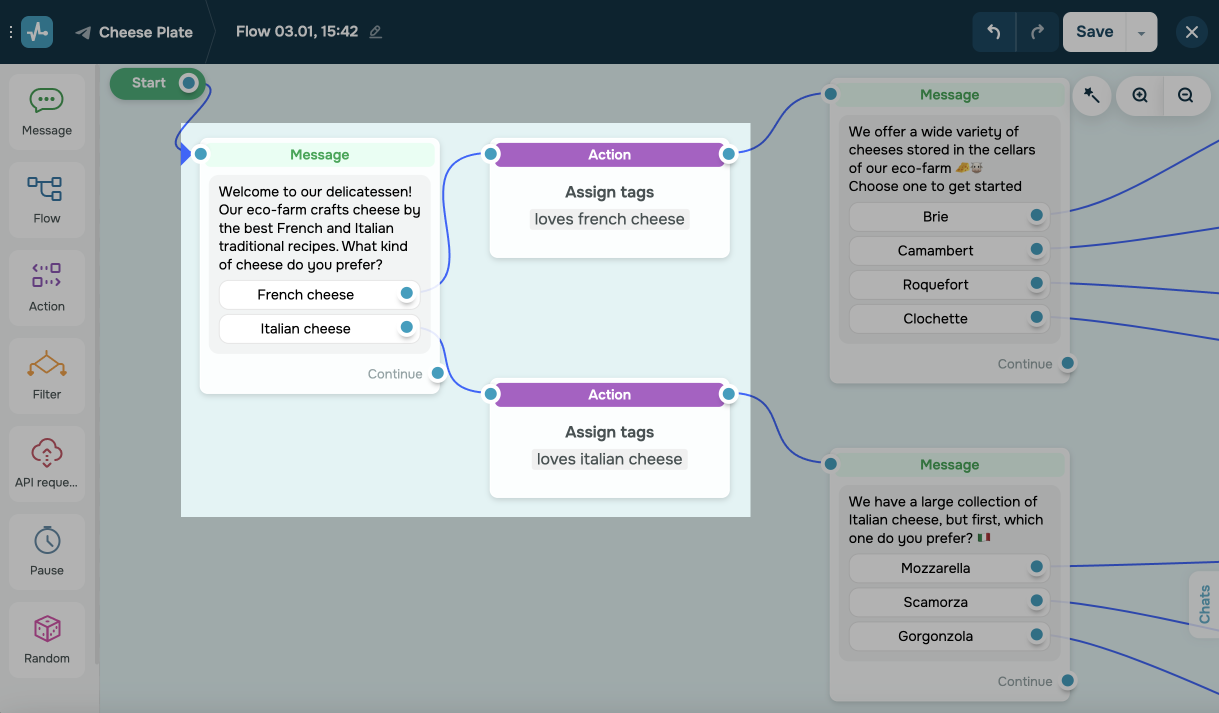 Cheese Plate

Flow 03.01, 15:42

Save

Message

Flow

Action

Filter

API reque...

Pause

Random

Start

Message

Welcome to our delicatessen! Our eco-farm crafts cheese by the best French and Italian traditional recipes. What kind of cheese do you prefer?

French cheese

Italian cheese

Continue

Action

Assign tags

loves french cheese

Action

Assign tags

loves italian cheese

Message

We offer a wide variety of cheeses stored in the cellars of our eco-farm 🧀🐮
Choose one to get started

Brie

Camambert

Roquefort

Clochette

Continue

Message

We have a large collection of Italian cheese, but first, which one do you prefer? 🇮🇹

Mozzarella

Scamorza

Gorgonzola

Continue

Chats